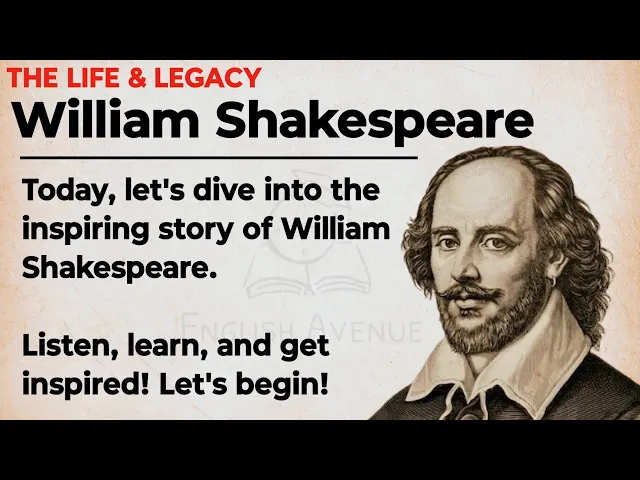 THE LIFE & LEGACY
William Shakespeare

Today, let's dive into the inspiring story of William Shakespeare.

ENGLISH AVENUE

Listen, learn, and get inspired! Let's begin!